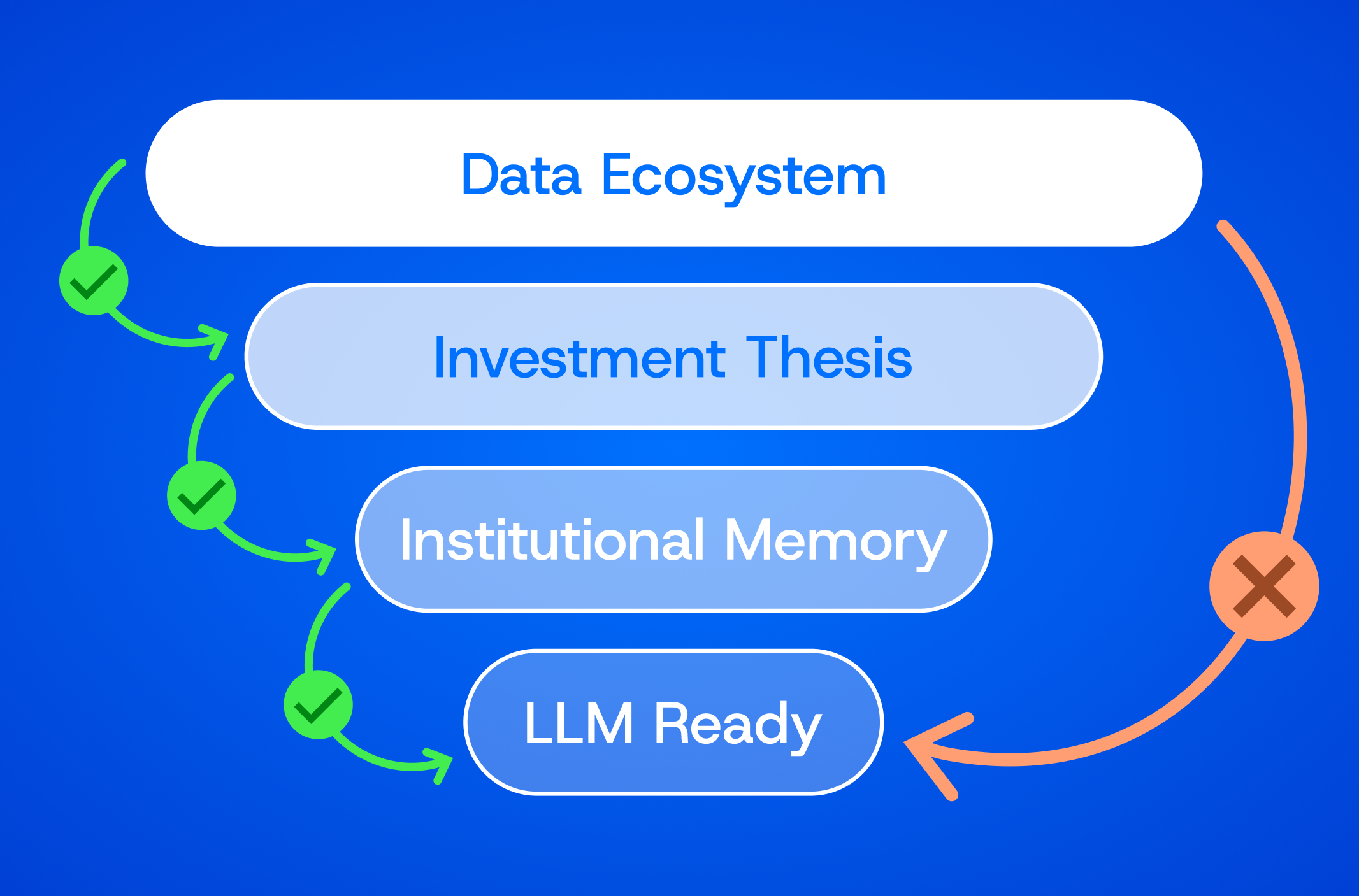 Data Ecosystem

Investment Thesis

Institutional Memory

LLM Ready